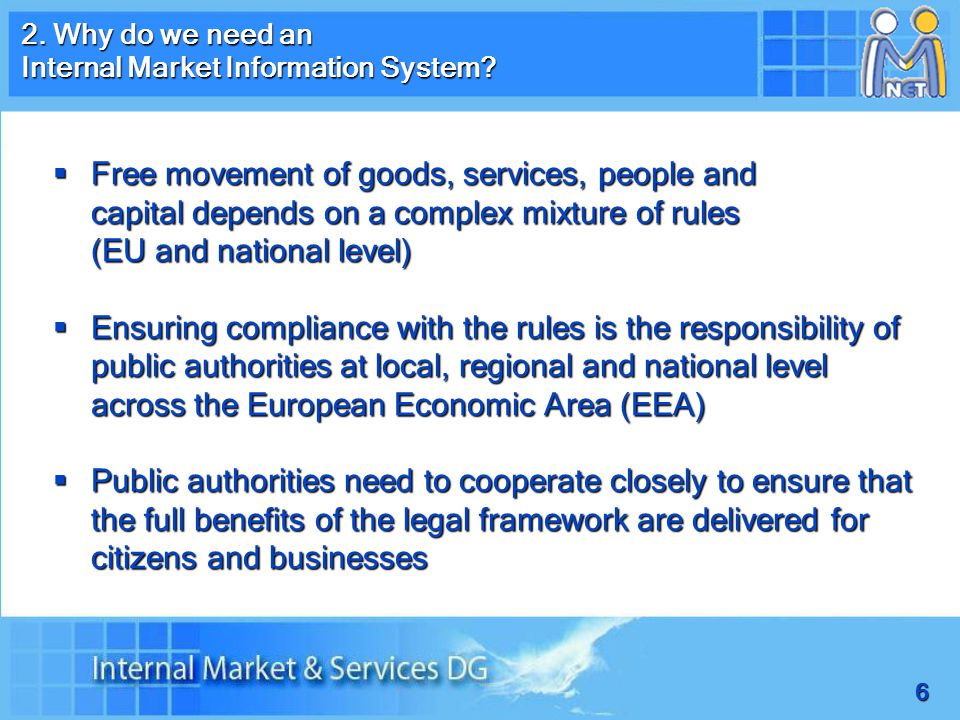 2. Why do we need an Internal Market Information System?

NET

▪ Free movement of goods, services, people and capital depends on a complex mixture of rules (EU and national level)

▪ Ensuring compliance with the rules is the responsibility of public authorities at local, regional and national level across the European Economic Area (EEA)

▪ Public authorities need to cooperate closely to ensure that the full benefits of the legal framework are delivered for citizens and businesses

Internal Market & Services DG

6